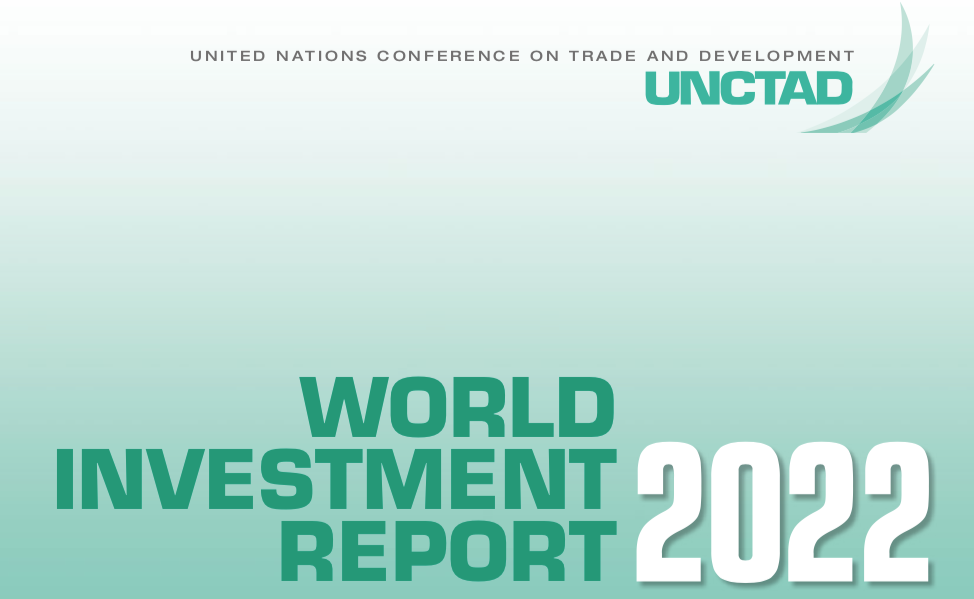 UNITED NATIONS CONFERENCE ON TRADE AND DEVELOPMENT
UNCTAD

WORLD
INVESTMENT
REPORT 2022